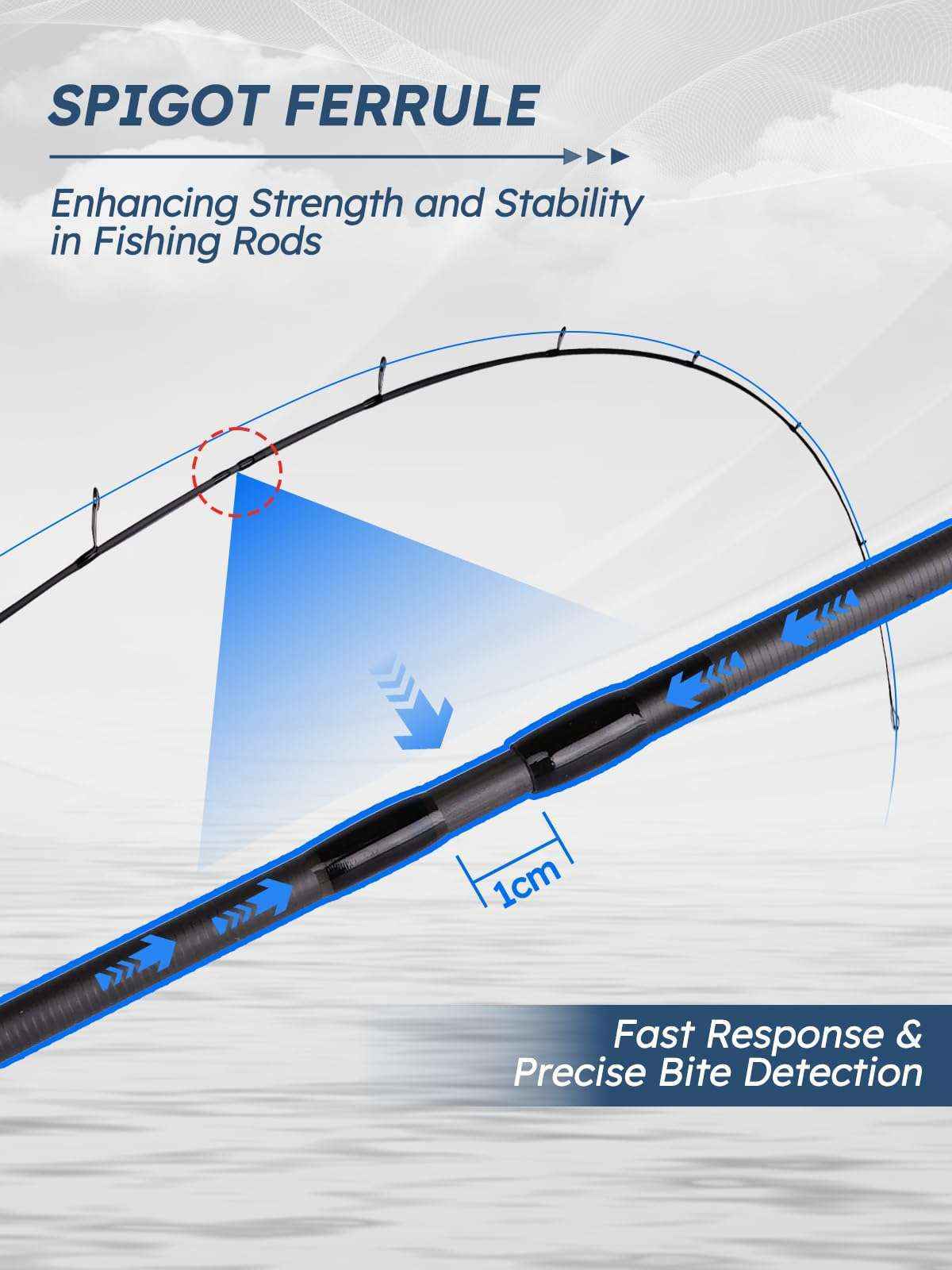 SPIGOT FERRULE

Enhancing Strength and Stability in Fishing Rods

1cm

Fast Response & Precise Bite Detection